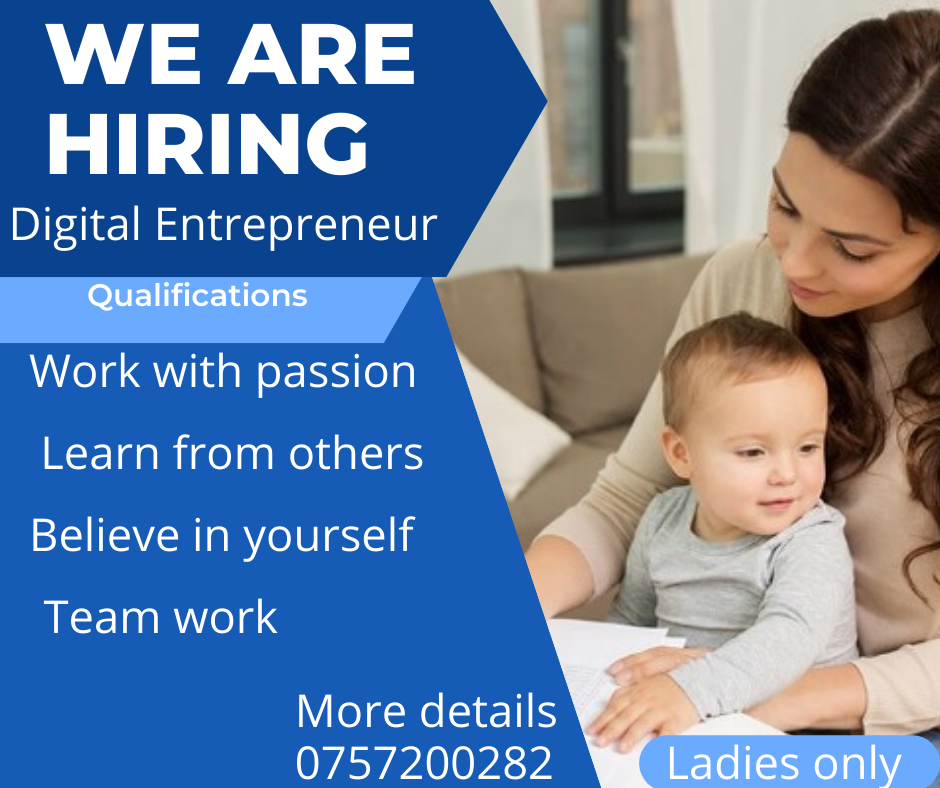 WE ARE HIRING
Digital Entrepreneur

Qualifications

Work with passion

Learn from others

Believe in yourself

Team work

More details
0757200282

Ladies only